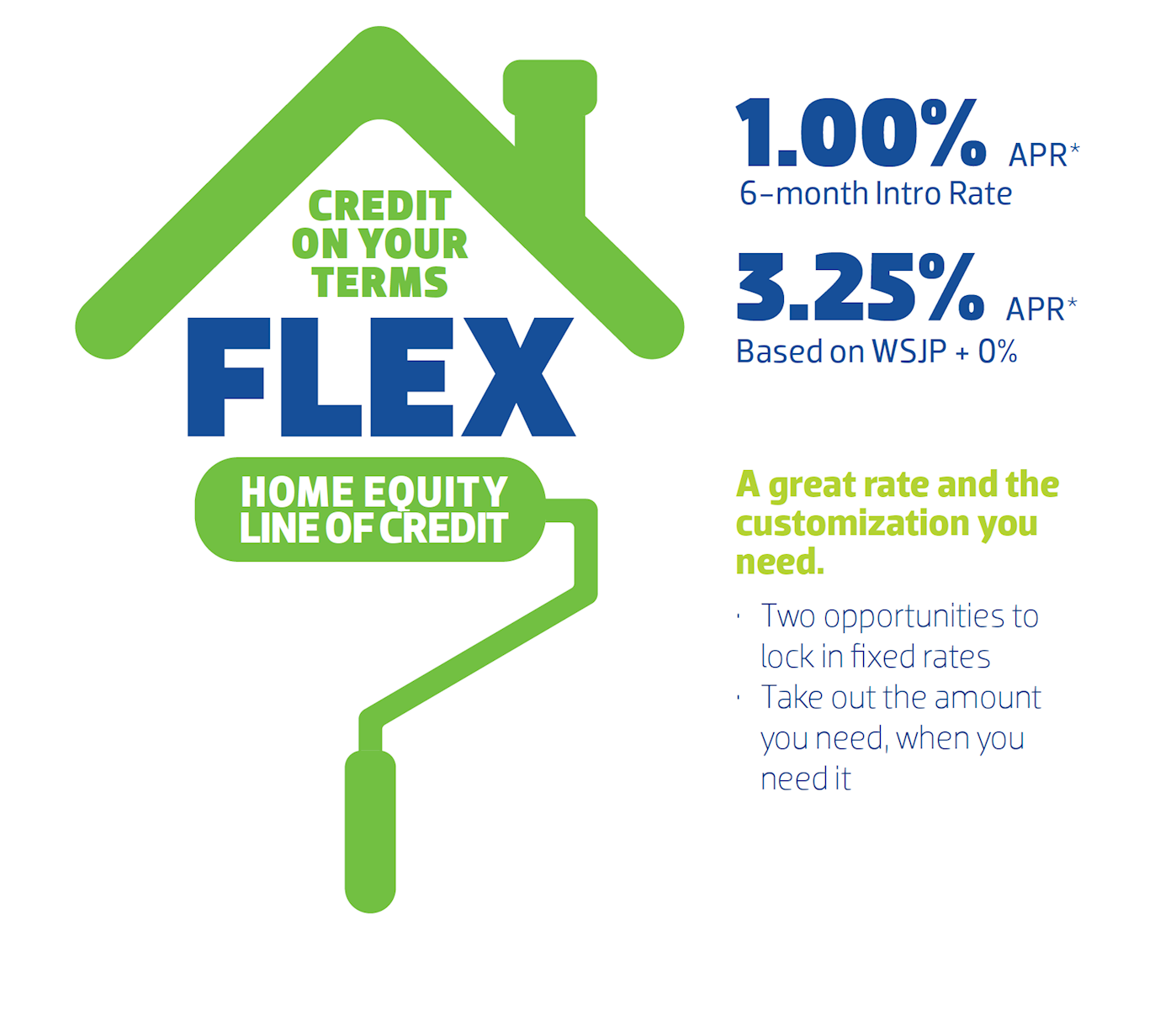 CREDIT ON YOUR TERMS

FLEX

HOME EQUITY LINE OF CREDIT

1.00% APR*
6-month Intro Rate

3.25% APR*
Based on WSJP + 0%

A great rate and the customization you need.

· Two opportunities to lock in fixed rates
· Take out the amount you need, when you need it